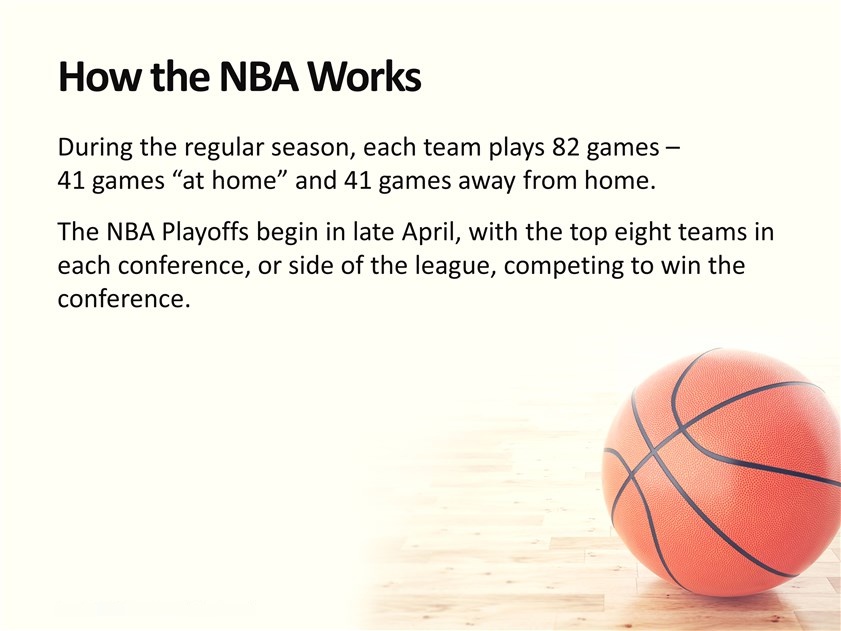 How the NBA Works

During the regular season, each team plays 82 games – 41 games “at home” and 41 games away from home.

The NBA Playoffs begin in late April, with the top eight teams in each conference, or side of the league, competing to win the conference.